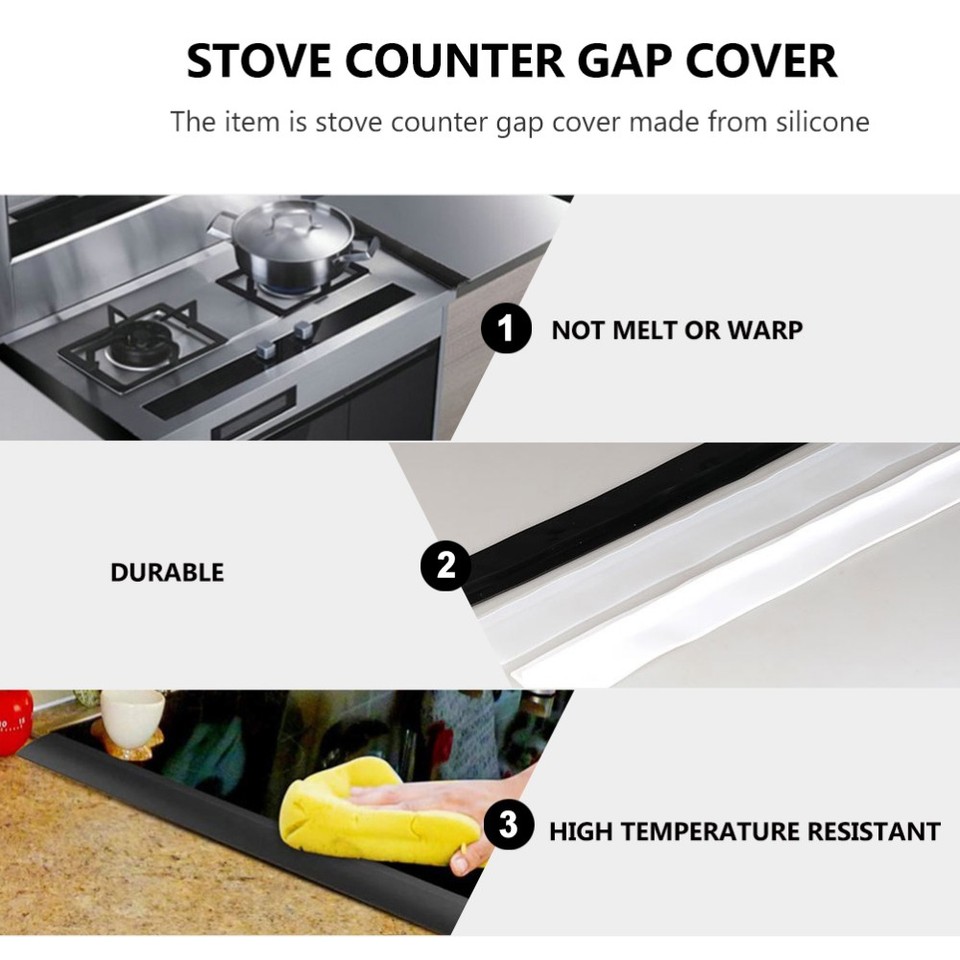 STOVE COUNTER GAP COVER

The item is stove counter gap cover made from silicone

1 NOT MELT OR WARP

DURABLE

2

3 HIGH TEMPERATURE RESISTANT